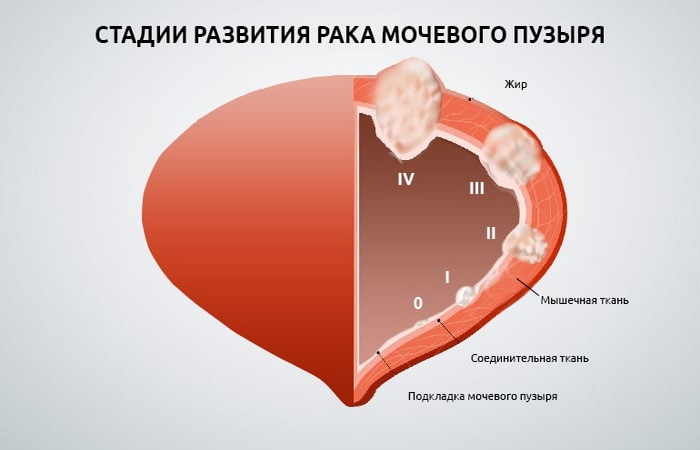 СТАДИИ РАЗВИТИЯ РАКА МОЧЕВОГО ПУЗЫРЯ

Жир

IV

III

II

I

0

Мышечная ткань

Соединительная ткань

Подкладка мочевого пузыря